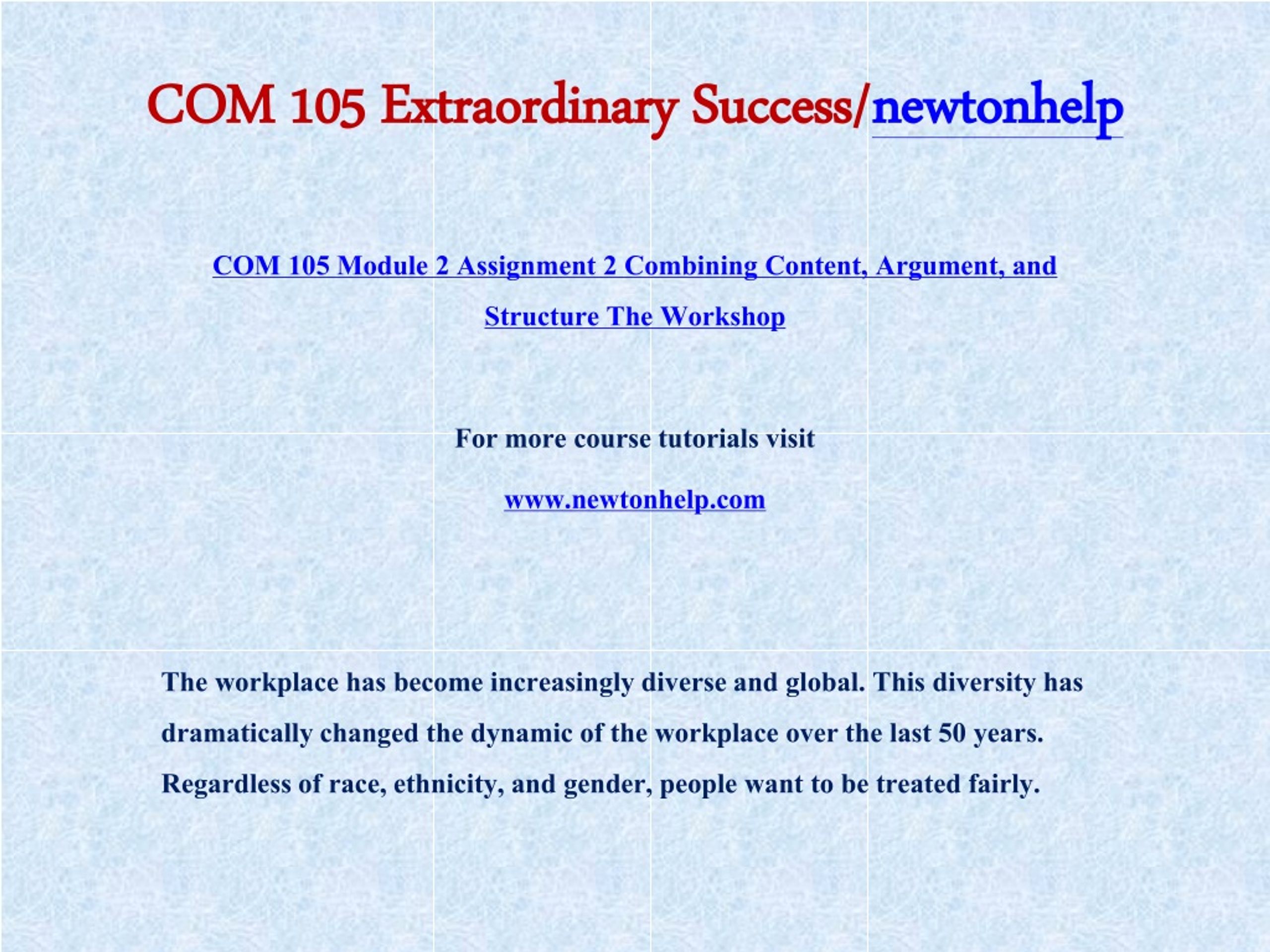 COM 105 Extraordinary Success/newtonhelp

COM 105 Module 2 Assignment 2 Combining Content, Argument, and Structure The Workshop

For more course tutorials visit

www.newtonhelp.com

The workplace has become increasingly diverse and global. This diversity has dramatically changed the dynamic of the workplace over the last 50 years. Regardless of race, ethnicity, and gender, people want to be treated fairly.